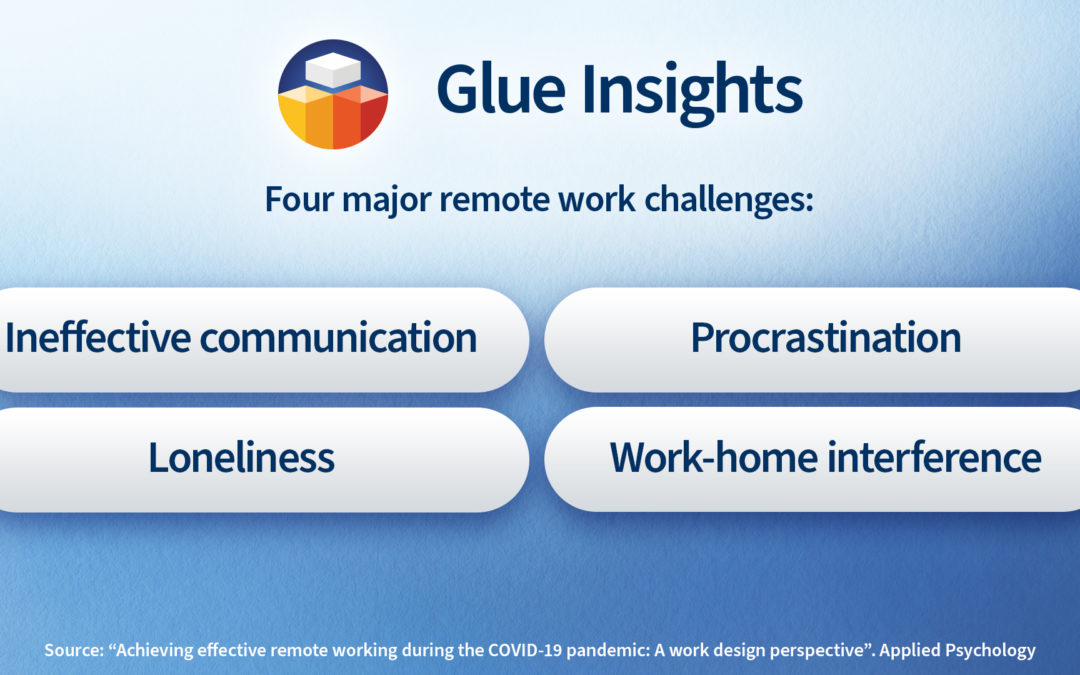 Glue Insights

Four major remote work challenges:

Ineffective communication

Procrastination

Loneliness

Work-home interference

Source: “Achieving effective remote working during the COVID-19 pandemic: A work design perspective”. Applied Psychology